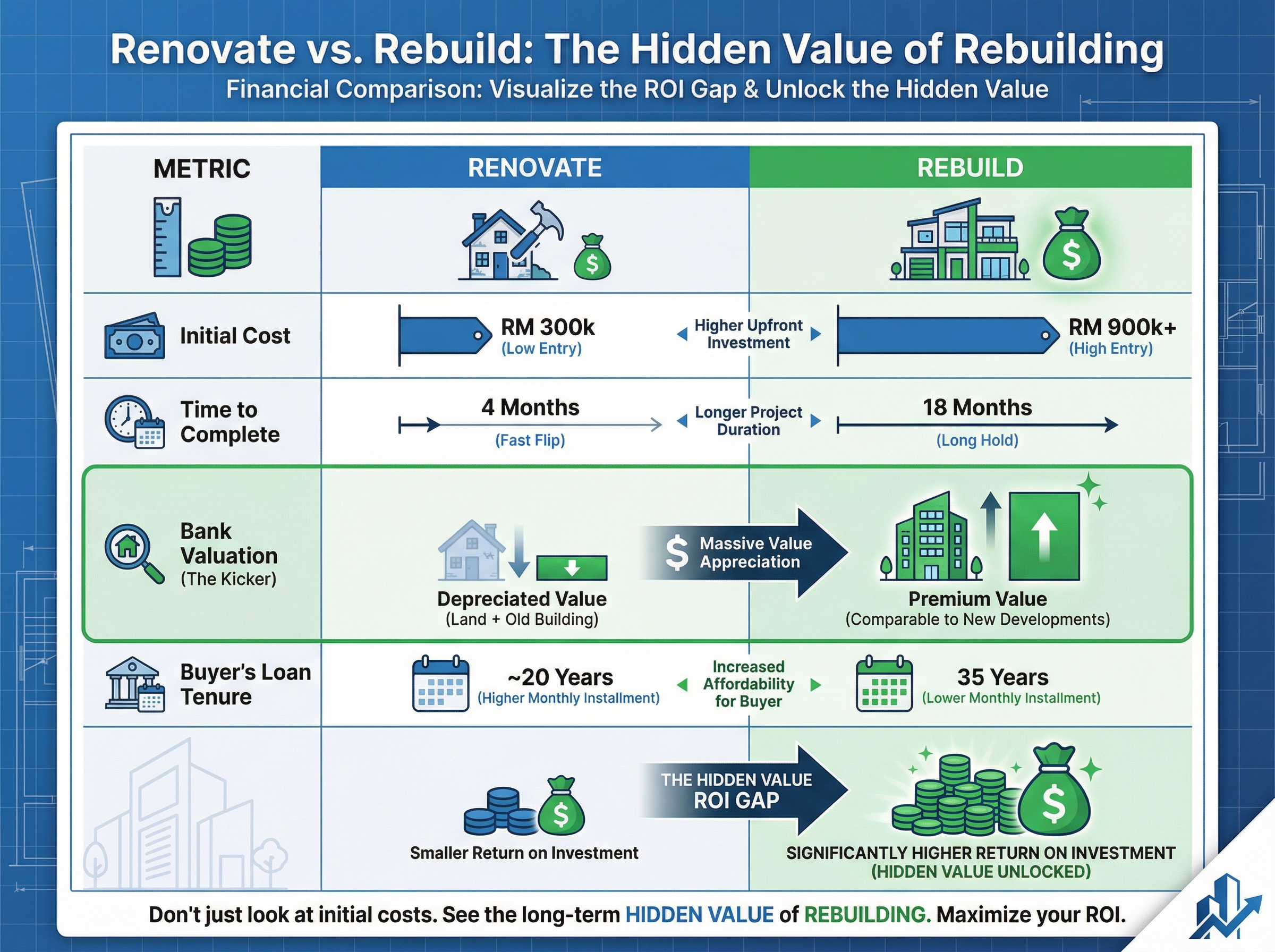 Renovate vs. Rebuild: The Hidden Value of Rebuilding

Financial Comparison: Visualize the ROI Gap & Unlock the Hidden Value

| METRIC | RENOVATE | | REBUILD |
|---|---|---|---|
| Initial Cost | RM 300k (Low Entry) | Higher Upfront Investment | RM 900k+ (High Entry) |
| Time to Complete | 4 Months (Fast Flip) | Longer Project Duration | 18 Months (Long Hold) |
| Bank Valuation (The Kicker) | Depreciated Value (Land + Old Building) | $ Massive Value Appreciation | Premium Value (Comparable to New Developments) |
| Buyer's Loan Tenure | ~20 Years (Higher Monthly Installment) | Increased Affordability for Buyer | 35 Years (Lower Monthly Installment) |
| | Smaller Return on Investment | THE HIDDEN VALUE ROI GAP | SIGNIFICANTLY HIGHER RETURN ON INVESTMENT (HIDDEN VALUE UNLOCKED) |

Don't just look at initial costs. See the long-term HIDDEN VALUE of REBUILDING. Maximize your ROI.